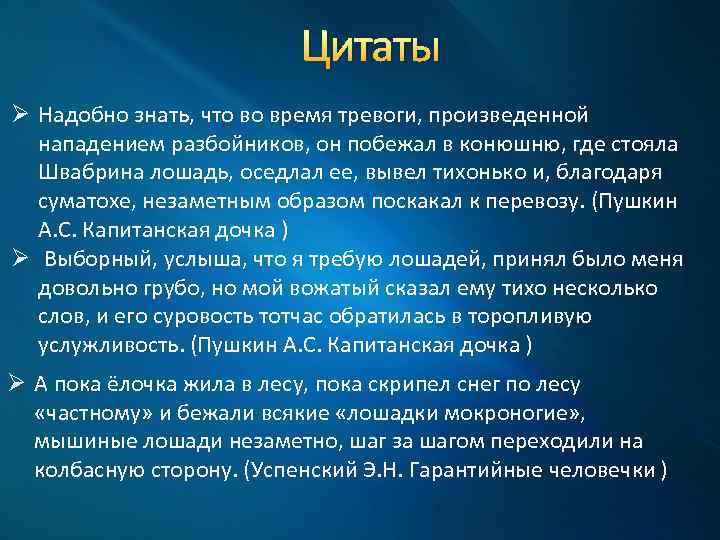 Цитаты

➢ Надобно знать, что во время тревоги, произведенной нападением разбойников, он побежал в конюшню, где стояла Швабрина лошадь, оседлал ее, вывел тихонько и, благодаря суматохе, незаметным образом поскакал к перевозу. (Пушкин А.С. Капитанская дочка )

➢ Выборный, услыша, что я требую лошадей, принял было меня довольно грубо, но мой вожатый сказал ему тихо несколько слов, и его суровость тотчас обратилась в торопливую услужливость. (Пушкин А.С. Капитанская дочка )

➢ А пока ёлочка жила в лесу, пока скрипел снег по лесу «частному» и бежали всякие «лошадки мокроногие», мышиные лошади незаметно, шаг за шагом переходили на колбасную сторону. (Успенский Э.Н. Гарантийные человечки )